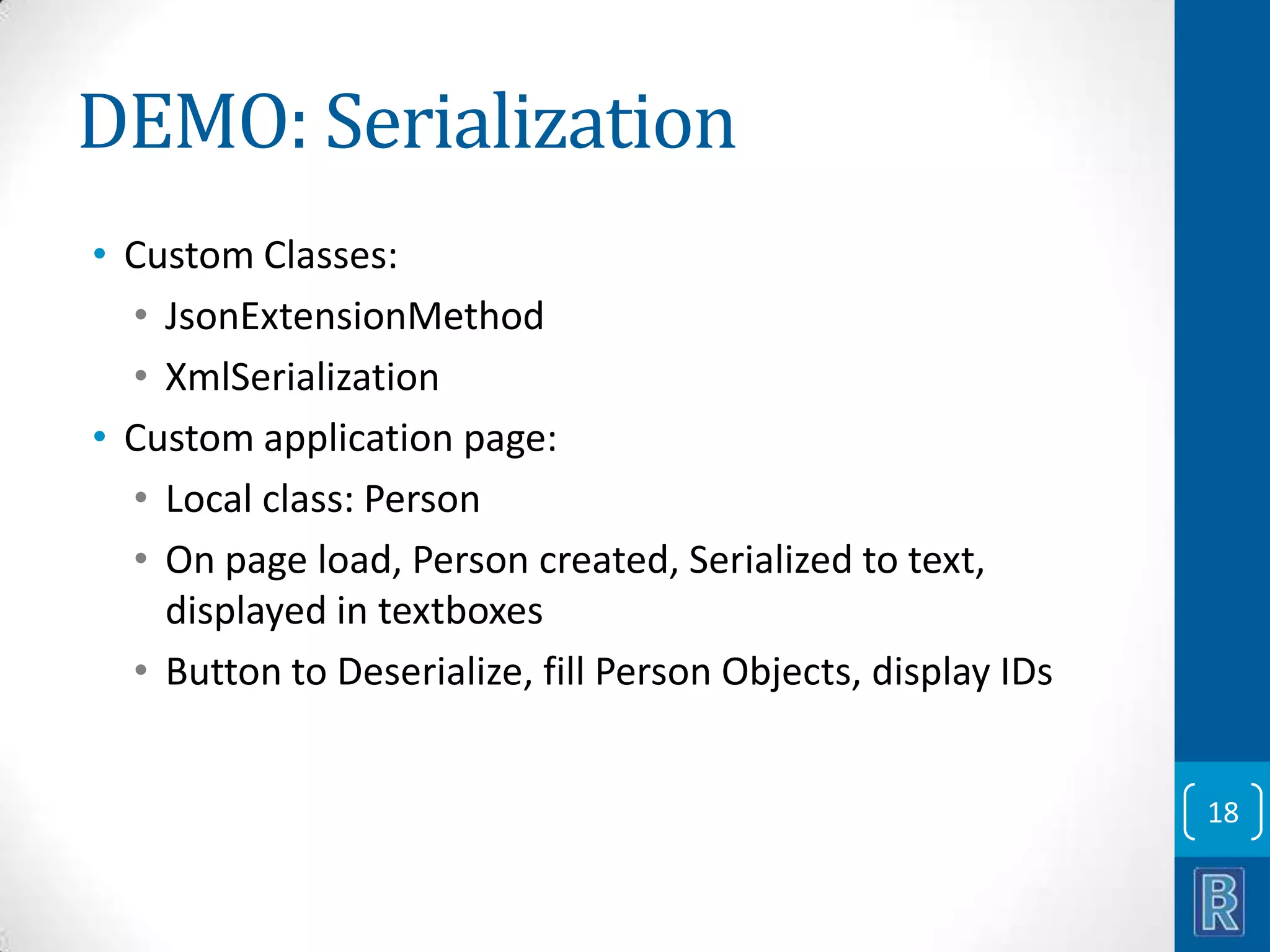 DEMO: Serialization

• Custom Classes:
  • JsonExtensionMethod
  • XmlSerialization
• Custom application page:
  • Local class: Person
  • On page load, Person created, Serialized to text, displayed in textboxes
  • Button to Deserialize, fill Person Objects, display IDs

18

BR